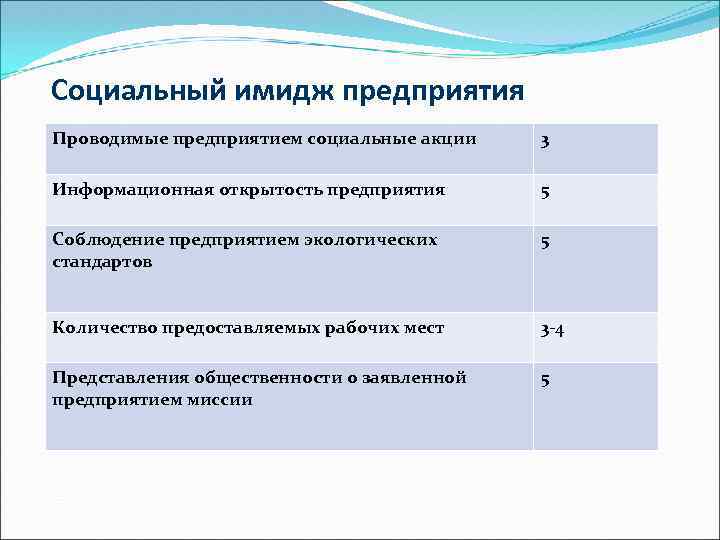 Социальный имидж предприятия

| Проводимые предприятием социальные акции | 3 |
|---|---|
| Информационная открытость предприятия | 5 |
| Соблюдение предприятием экологических стандартов | 5 |
| Количество предоставляемых рабочих мест | 3-4 |
| Представления общественности о заявленной предприятием миссии | 5 |